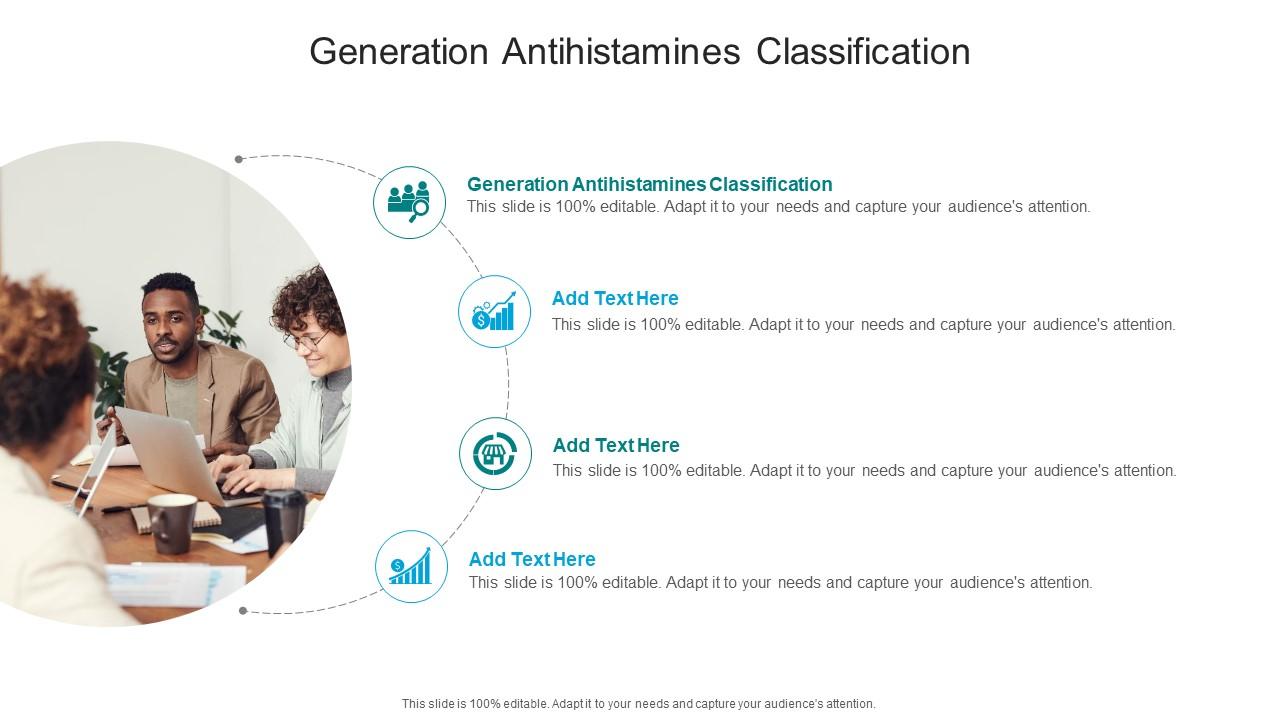 Generation Antihistamines Classification

Generation Antihistamines Classification
This slide is 100% editable. Adapt it to your needs and capture your audience's attention.

Add Text Here
This slide is 100% editable. Adapt it to your needs and capture your audience's attention.

Add Text Here
This slide is 100% editable. Adapt it to your needs and capture your audience's attention.

Add Text Here
This slide is 100% editable. Adapt it to your needs and capture your audience's attention.

This slide is 100% editable. Adapt it to your needs and capture your audience's attention.